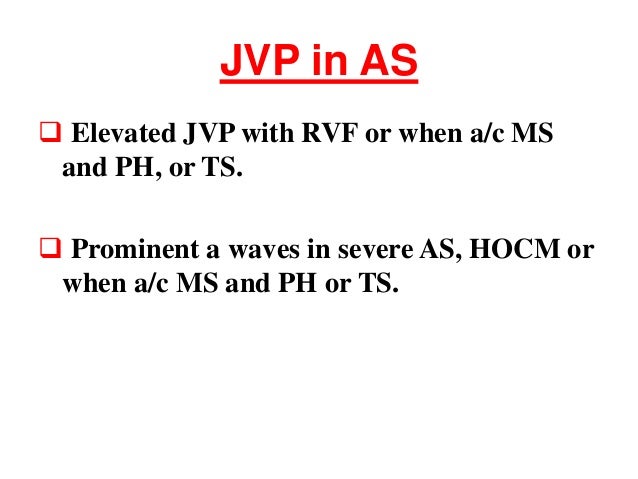 JVP in AS

❑ Elevated JVP with RVF or when a/c MS and PH, or TS.

❑ Prominent a waves in severe AS, HOCM or when a/c MS and PH or TS.